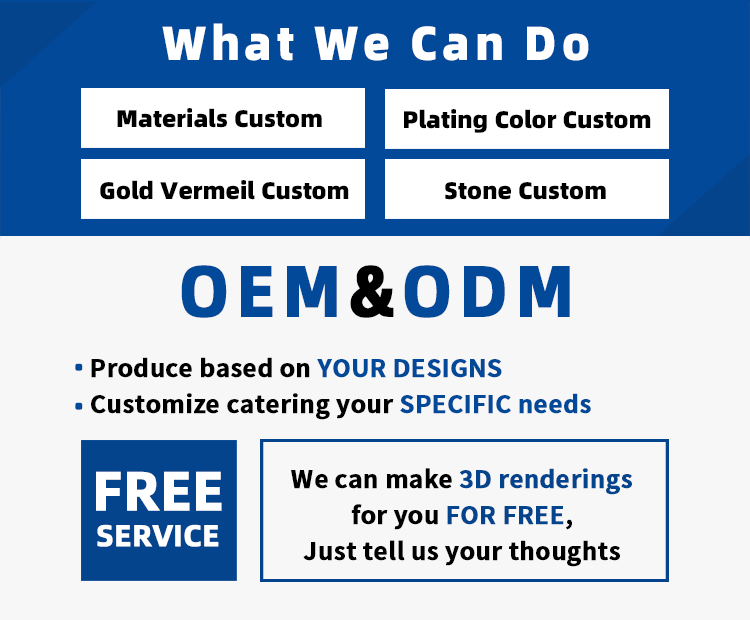 What We Can Do

Materials Custom

Plating Color Custom

Gold Vermeil Custom

Stone Custom

OEM&ODM

• Produce based on YOUR DESIGNS
• Customize catering your SPECIFIC needs

FREE
SERVICE

We can make 3D renderings for you FOR FREE, Just tell us your thoughts